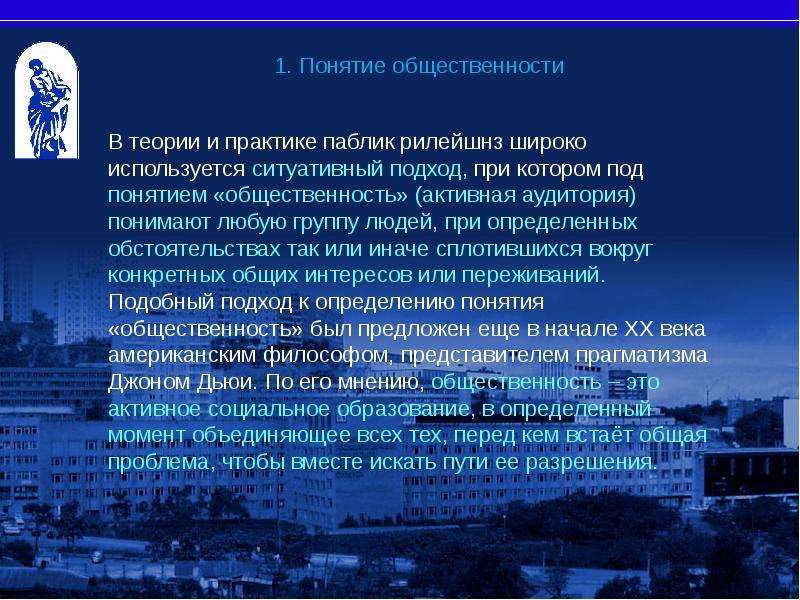 1. Понятие общественности

В теории и практике паблик рилейшнз широко используется ситуативный подход, при котором под понятием «общественность» (активная аудитория) понимают любую группу людей, при определенных обстоятельствах так или иначе сплотившихся вокруг конкретных общих интересов или переживаний. Подобный подход к определению понятия «общественность» был предложен еще в начале XX века американским философом, представителем прагматизма Джоном Дьюи. По его мнению, общественность – это активное социальное образование, в определенный момент объединяющее всех тех, перед кем встаёт общая проблема, чтобы вместе искать пути ее разрешения.